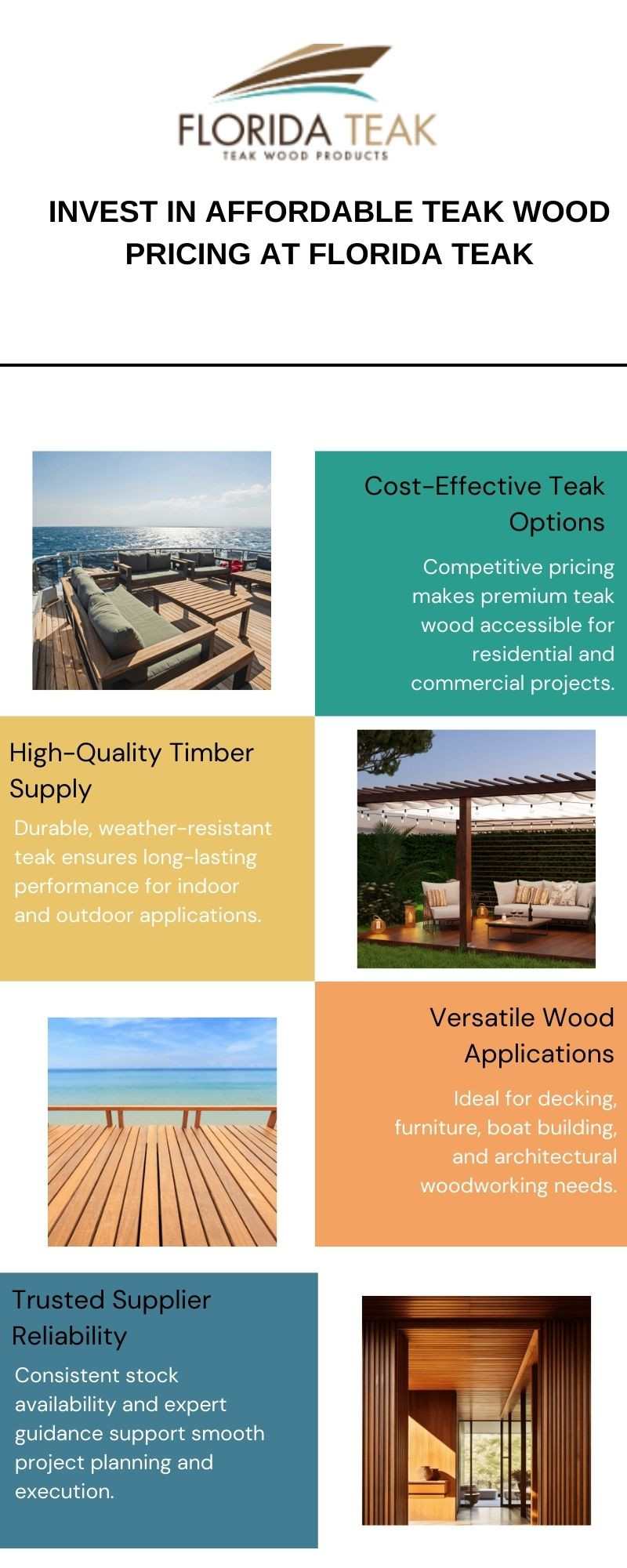 FLORIDA TEAK
TEAK WOOD PRODUCTS

INVEST IN AFFORDABLE TEAK WOOD PRICING AT FLORIDA TEAK

Cost-Effective Teak Options

Competitive pricing makes premium teak wood accessible for residential and commercial projects.

High-Quality Timber Supply

Durable, weather-resistant teak ensures long-lasting performance for indoor and outdoor applications.

Versatile Wood Applications

Ideal for decking, furniture, boat building, and architectural woodworking needs.

Trusted Supplier Reliability

Consistent stock availability and expert guidance support smooth project planning and execution.